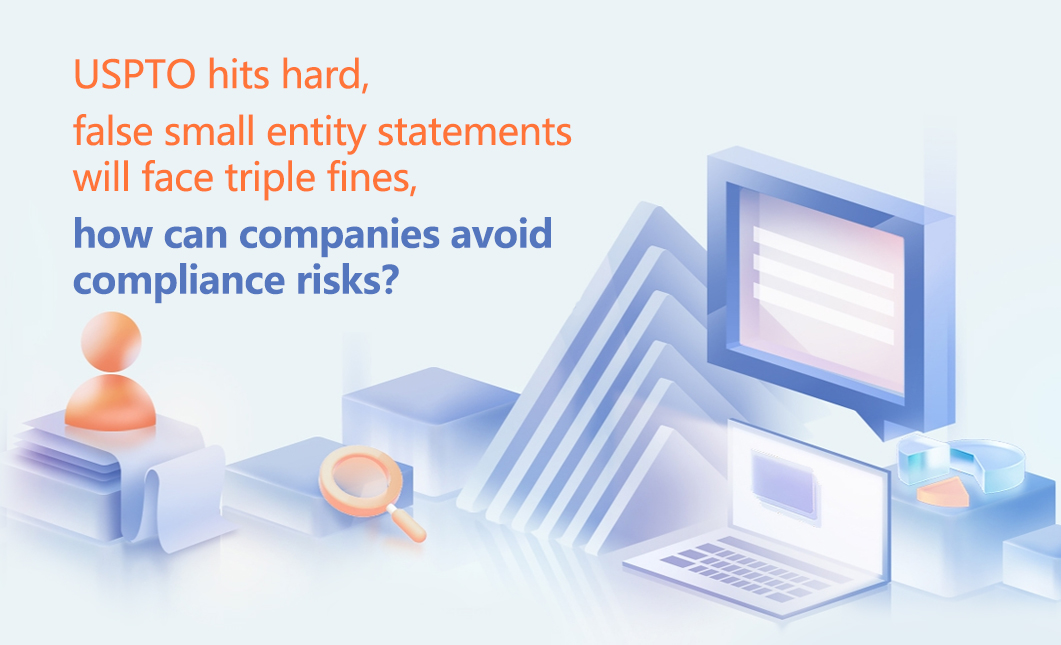 USPTO hits hard,
false small entity statements will face triple fines,
how can companies avoid compliance risks?